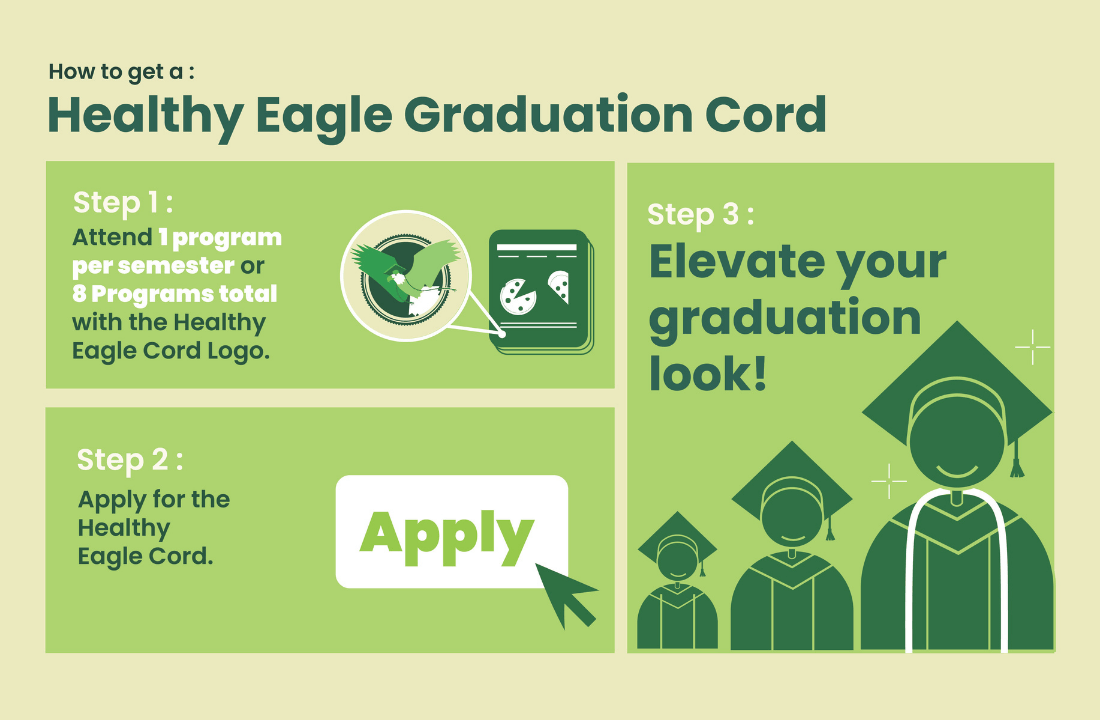 How to get a :

Healthy Eagle Graduation Cord

Step 1 :

Attend 1 program per semester or 8 Programs total with the Healthy Eagle Cord Logo.

Step 2 :

Apply for the Healthy Eagle Cord.

Apply

Step 3 :

Elevate your graduation look!